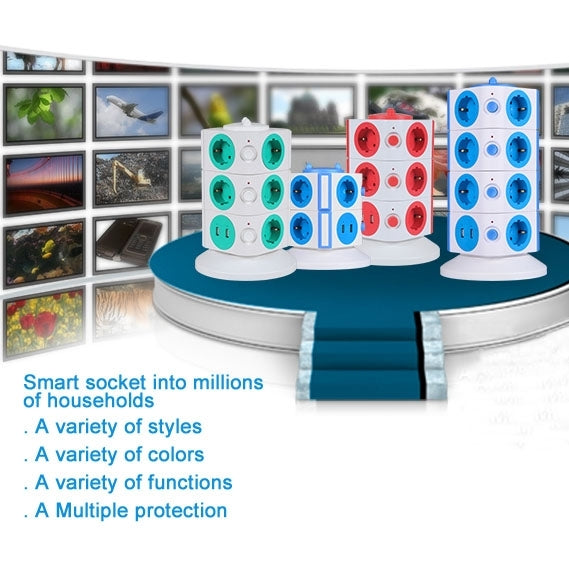 Smart socket into millions of households

. A variety of styles

. A variety of colors

. A variety of functions

. A Multiple protection